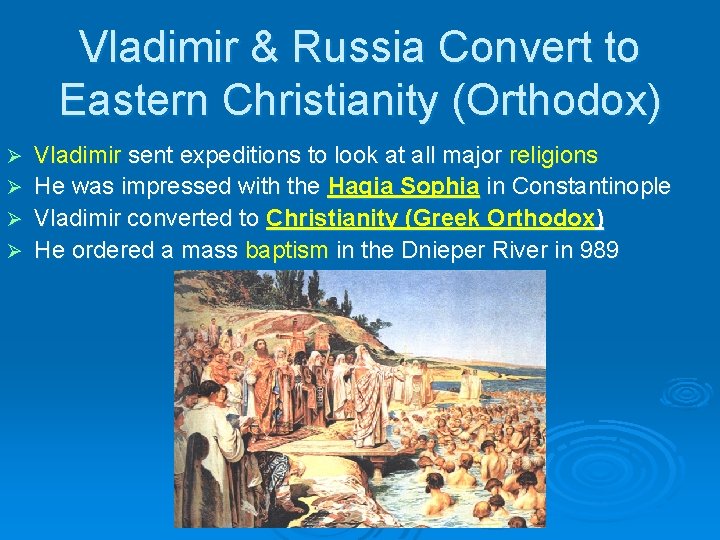 Vladimir & Russia Convert to Eastern Christianity (Orthodox)

➢ Vladimir sent expeditions to look at all major religions
➢ He was impressed with the Hagia Sophia in Constantinople
➢ Vladimir converted to Christianity (Greek Orthodox)
➢ He ordered a mass baptism in the Dnieper River in 989